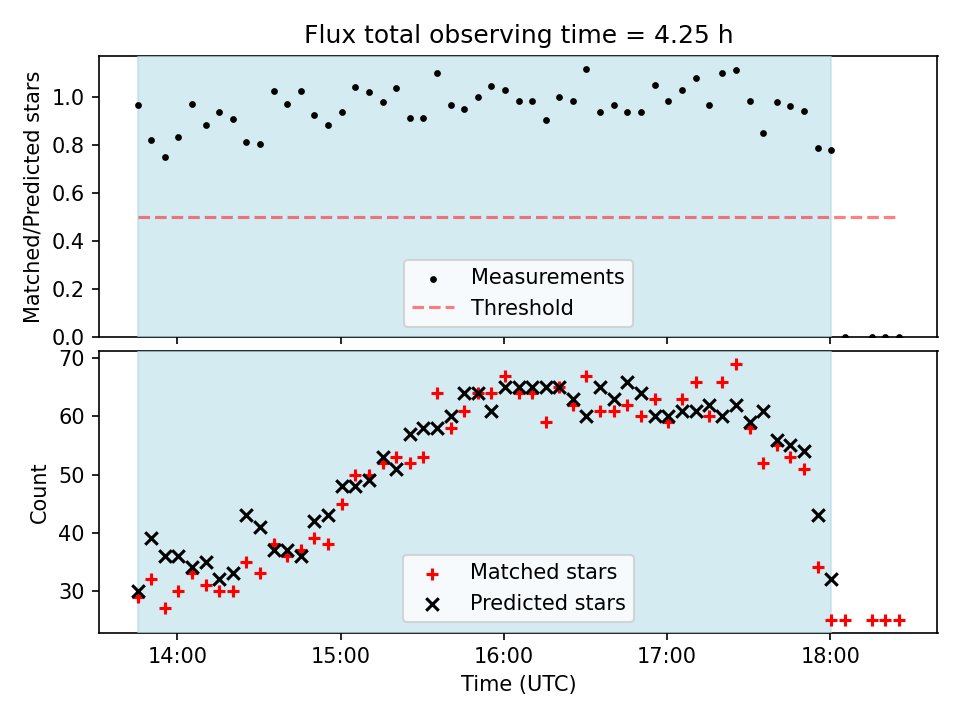 Flux total observing time = 4.25 h

Matched/Predicted stars

1.0
0.8
0.6
0.4
0.2
0.0

Measurements
Threshold

Count

70
60
50
40
30

Matched stars
Predicted stars

14:00
15:00
16:00
17:00
18:00

Time (UTC)